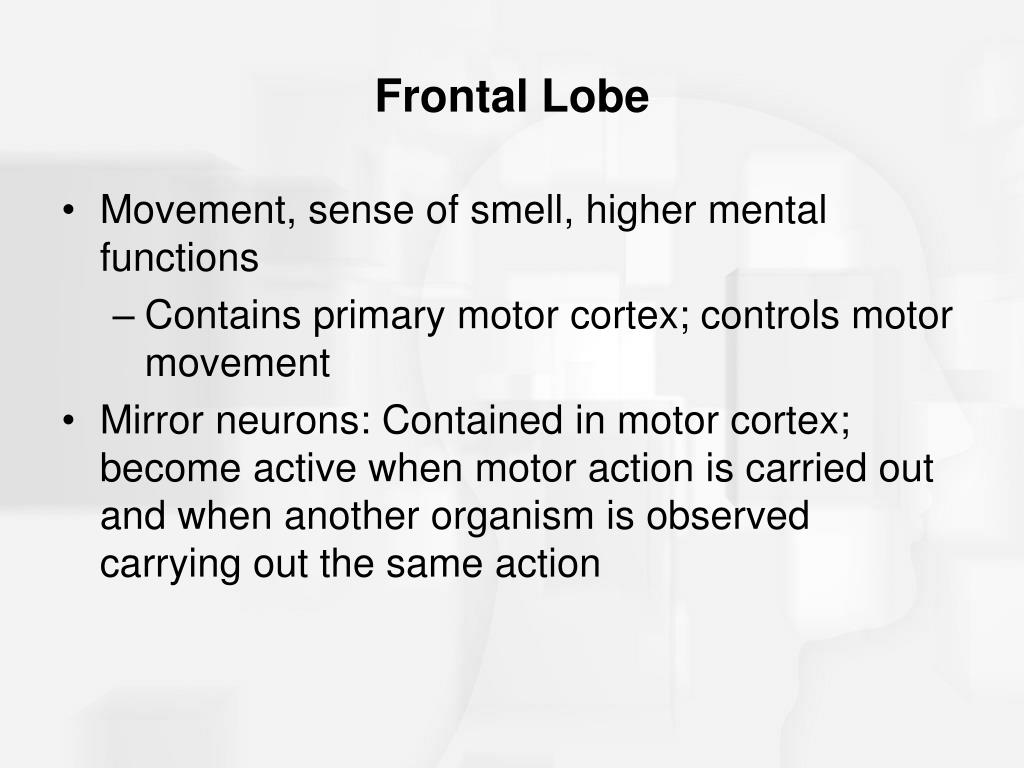 Frontal Lobe

• Movement, sense of smell, higher mental functions
– Contains primary motor cortex; controls motor movement
• Mirror neurons: Contained in motor cortex; become active when motor action is carried out and when another organism is observed carrying out the same action